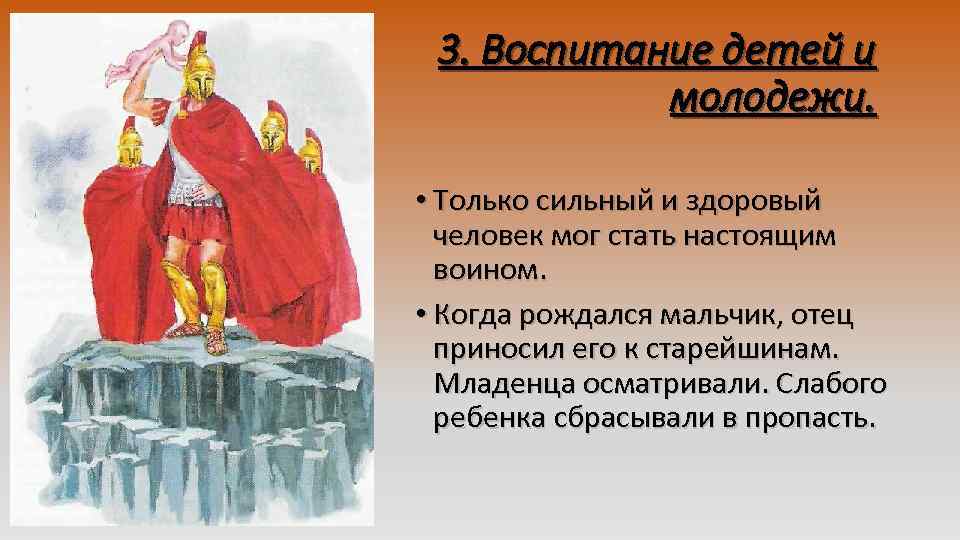 3. Воспитание детей и молодежи.

• Только сильный и здоровый человек мог стать настоящим воином.

• Когда рождался мальчик, отец приносил его к старейшинам. Младенца осматривали. Слабого ребенка сбрасывали в пропасть.